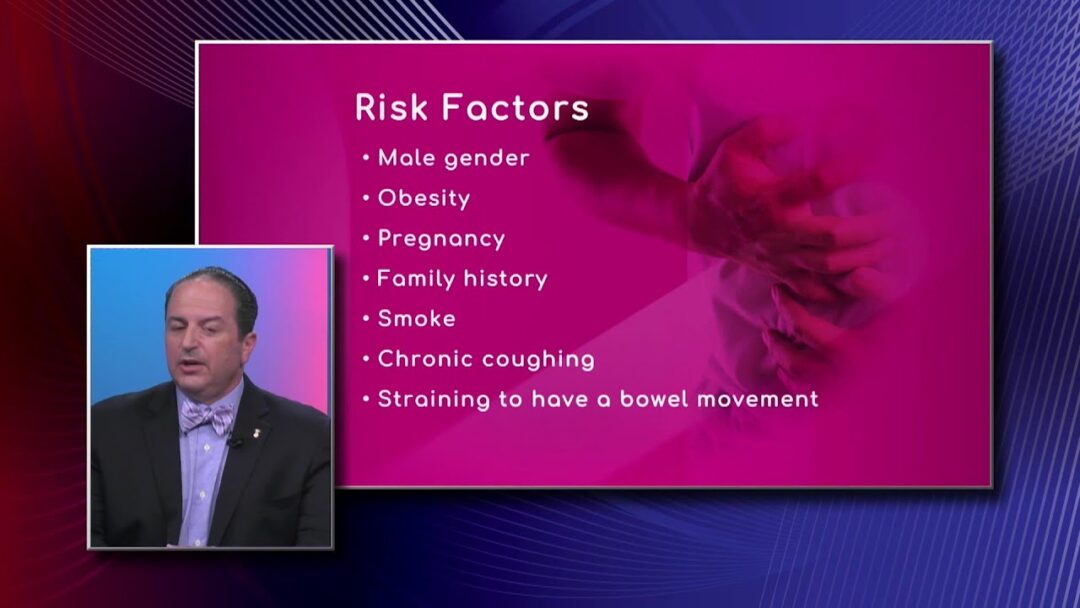 Risk Factors

• Male gender
• Obesity
• Pregnancy
• Family history
• Smoke
• Chronic coughing
• Straining to have a bowel movement